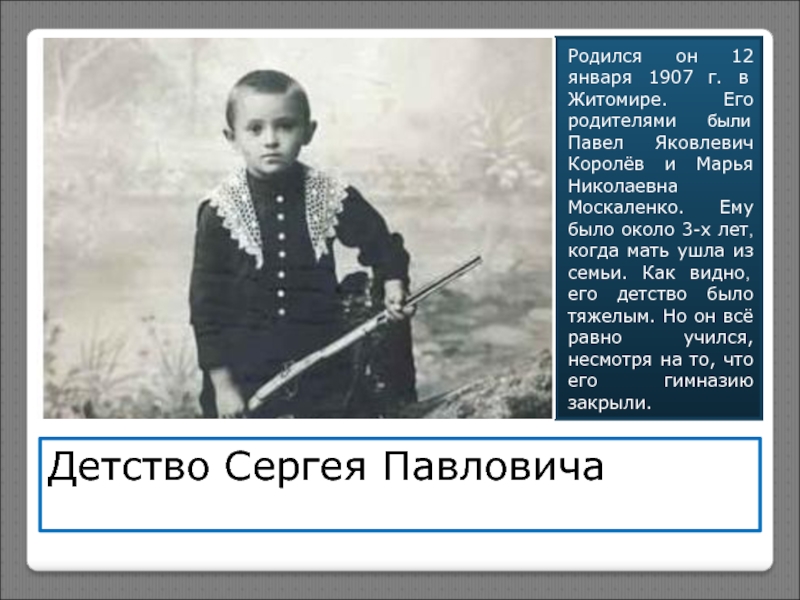 Родился он 12 января 1907 г. в Житомире. Его родителями были Павел Яковлевич Королёв и Марья Николаевна Москаленко. Ему было около 3-х лет, когда мать ушла из семьи. Как видно, его детство было тяжелым. Но он всё равно учился, несмотря на то, что его гимназию закрыли.

Детство Сергея Павловича